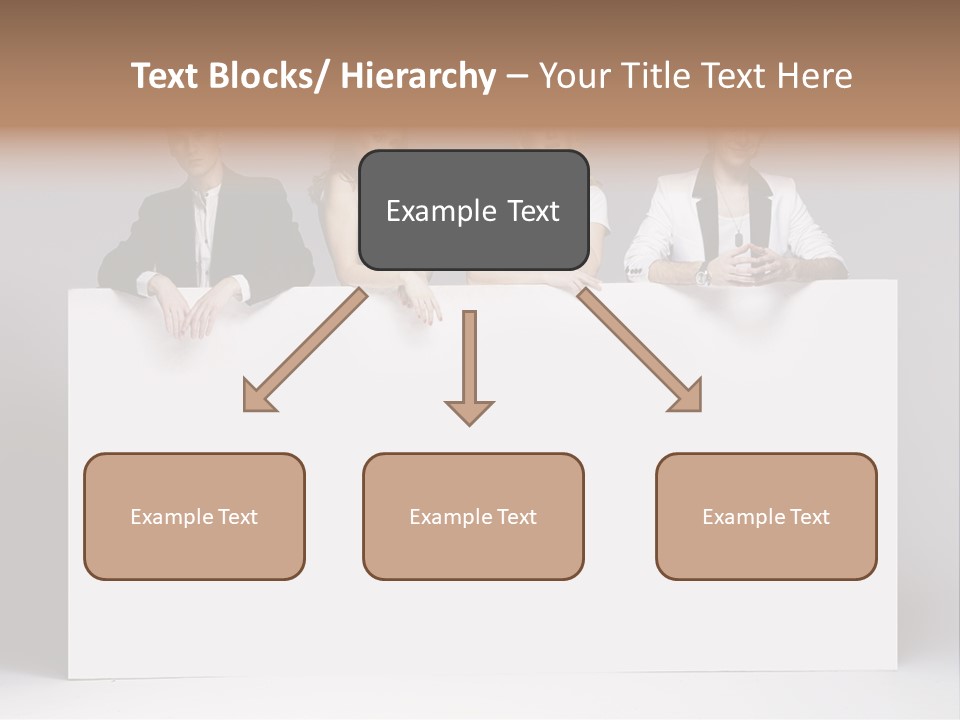 Text Blocks/ Hierarchy – Your Title Text Here

Example Text

Example Text

Example Text

Example Text